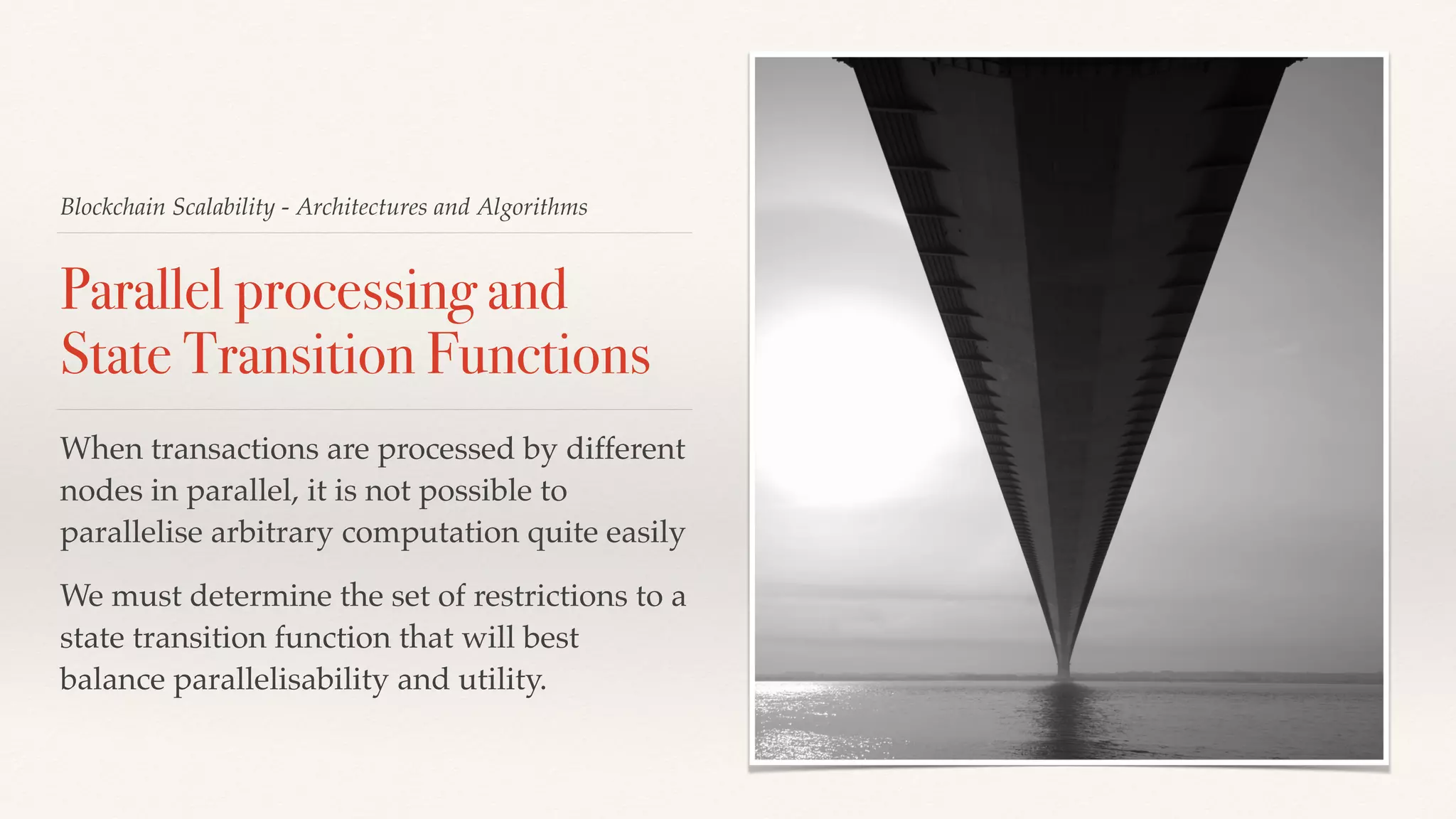 Blockchain Scalability - Architectures and Algorithms

Parallel processing and State Transition Functions

When transactions are processed by different nodes in parallel, it is not possible to parallelise arbitrary computation quite easily

We must determine the set of restrictions to a state transition function that will best balance parallelisability and utility.